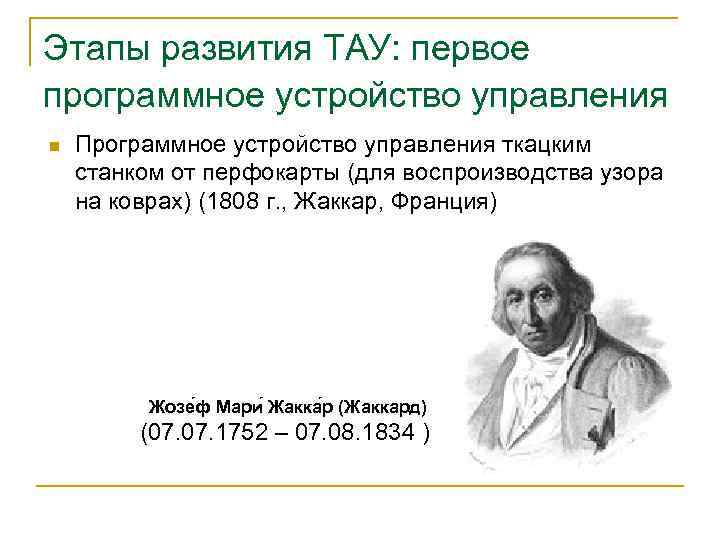 Этапы развития ТАУ: первое программное устройство управления

Программное устройство управления ткацким станком от перфокарты (для воспроизводства узора на коврах) (1808 г., Жаккар, Франция)

Жозе́ф Мари́ Жакка́р (Жаккард)
(07.07.1752 – 07.08.1834 )